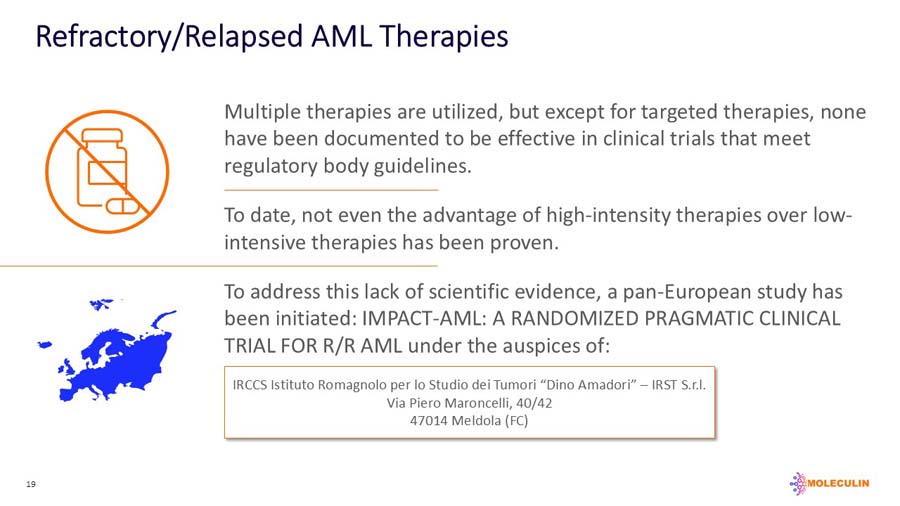 Refractory/Relapsed AML Therapies

Multiple therapies are utilized, but except for targeted therapies, none have been documented to be effective in clinical trials that meet regulatory body guidelines.

To date, not even the advantage of high-intensity therapies over low-intensive therapies has been proven.

To address this lack of scientific evidence, a pan-European study has been initiated: IMPACT-AML: A RANDOMIZED PRAGMATIC CLINICAL TRIAL FOR R/R AML under the auspices of:

IRCCS Istituto Romagnolo per lo Studio dei Tumori "Dino Amadori" – IRST S.r.l.
Via Piero Maroncelli, 40/42
47014 Meldola (FC)

19

MOLECULIN